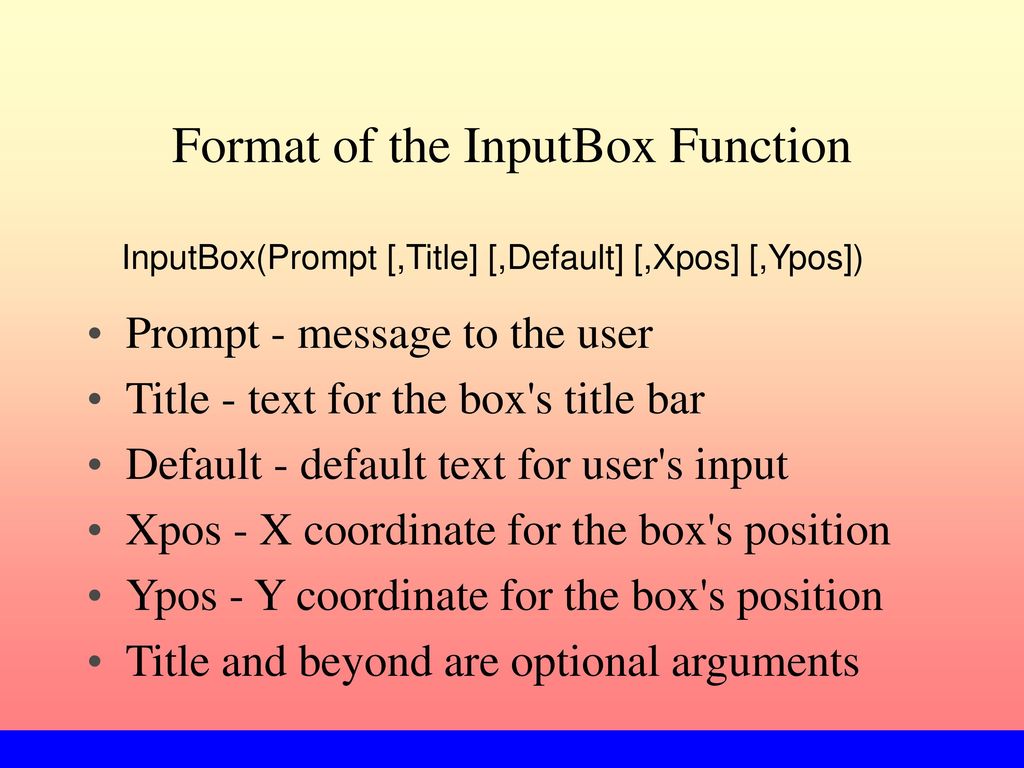 Format of the InputBox Function

InputBox(Prompt [,Title] [,Default] [,Xpos] [,Ypos])

• Prompt - message to the user
• Title - text for the box's title bar
• Default - default text for user's input
• Xpos - X coordinate for the box's position
• Ypos - Y coordinate for the box's position
• Title and beyond are optional arguments